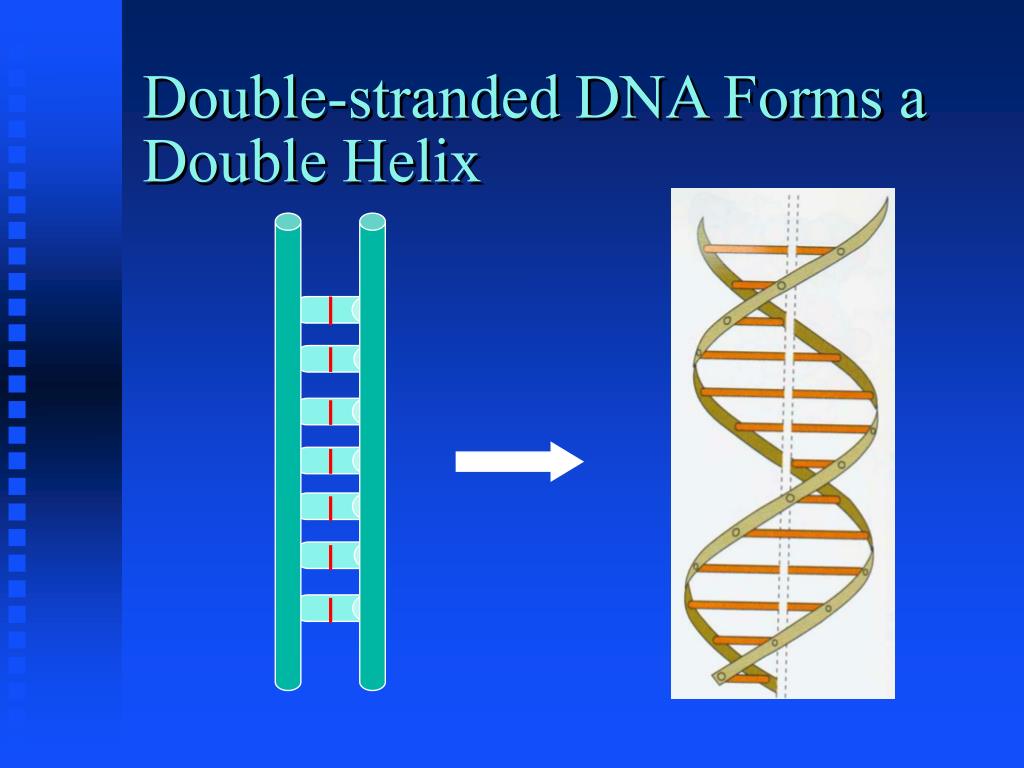 Double-stranded DNA Forms a Double Helix